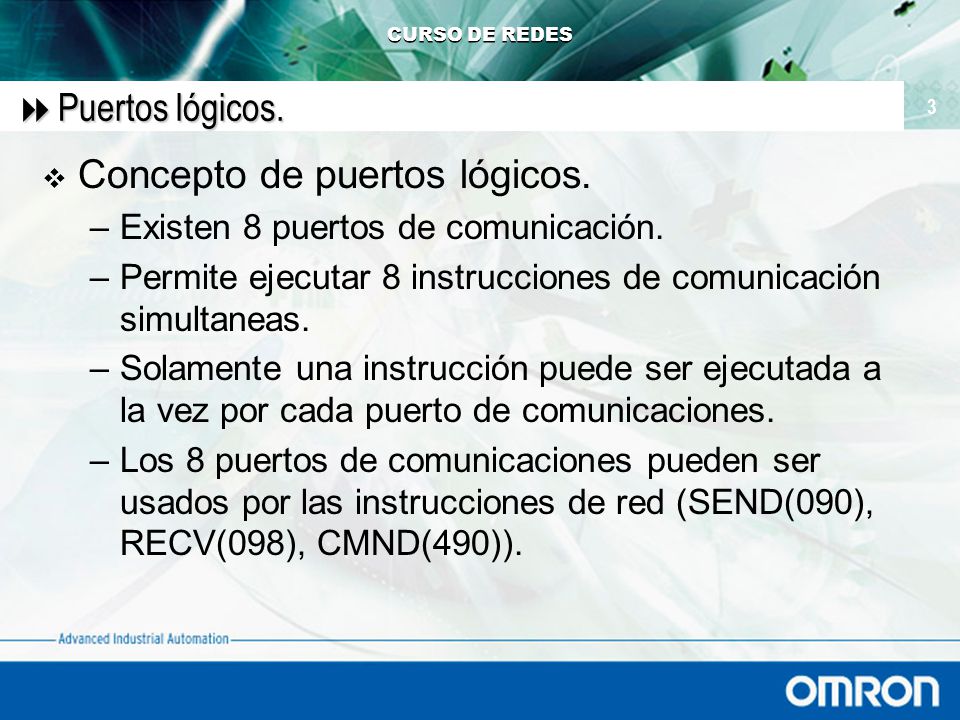 CURSO DE REDES

Puertos lógicos.

3

Concepto de puertos lógicos.

– Existen 8 puertos de comunicación.

– Permite ejecutar 8 instrucciones de comunicación simultaneas.

– Solamente una instrucción puede ser ejecutada a la vez por cada puerto de comunicaciones.

– Los 8 puertos de comunicaciones pueden ser usados por las instrucciones de red (SEND(090), RECV(098), CMND(490)).

Advanced Industrial Automation

OMRON